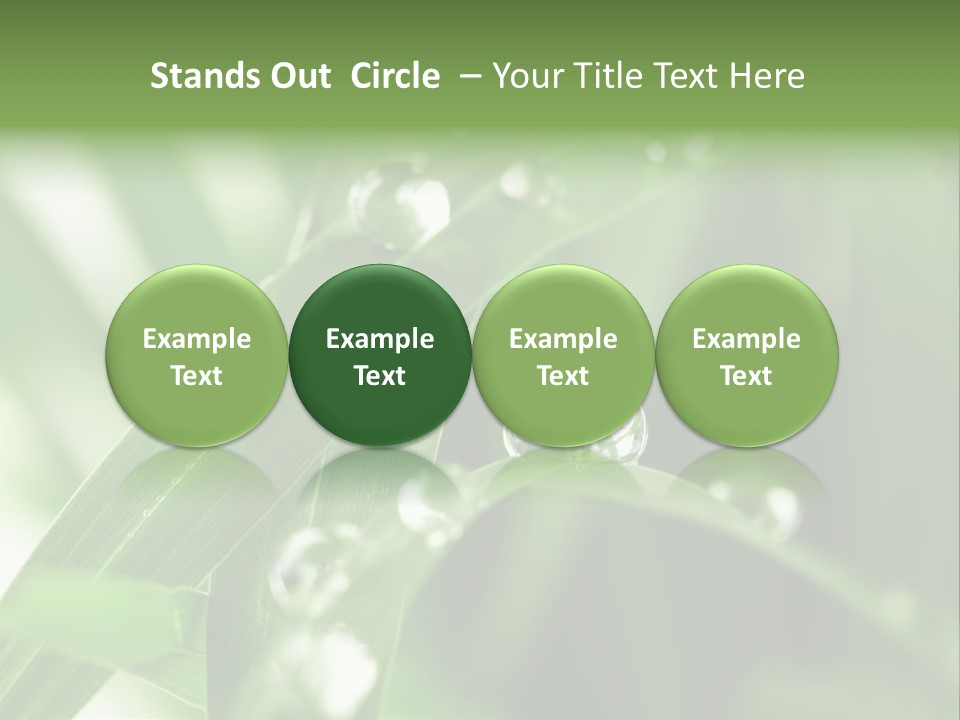 Stands Out Circle – Your Title Text Here

Example Text

Example Text

Example Text

Example Text